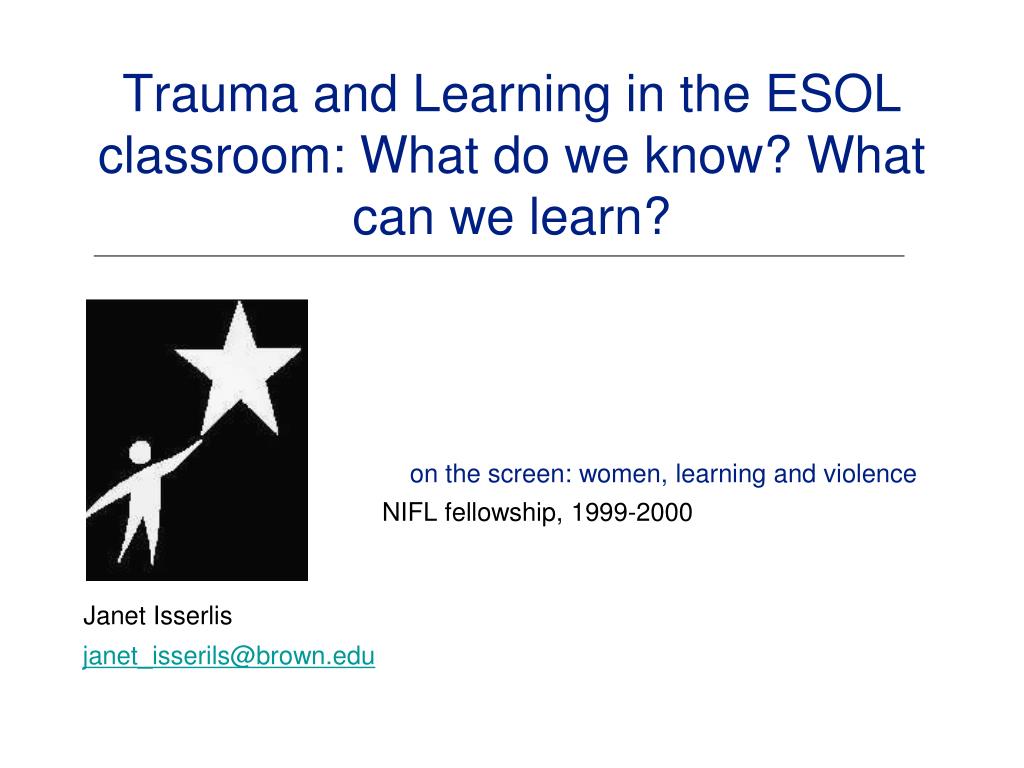 Trauma and Learning in the ESOL classroom: What do we know? What can we learn?

on the screen: women, learning and violence
NIFL fellowship, 1999-2000

Janet Isserlis
janet_isserils@brown.edu